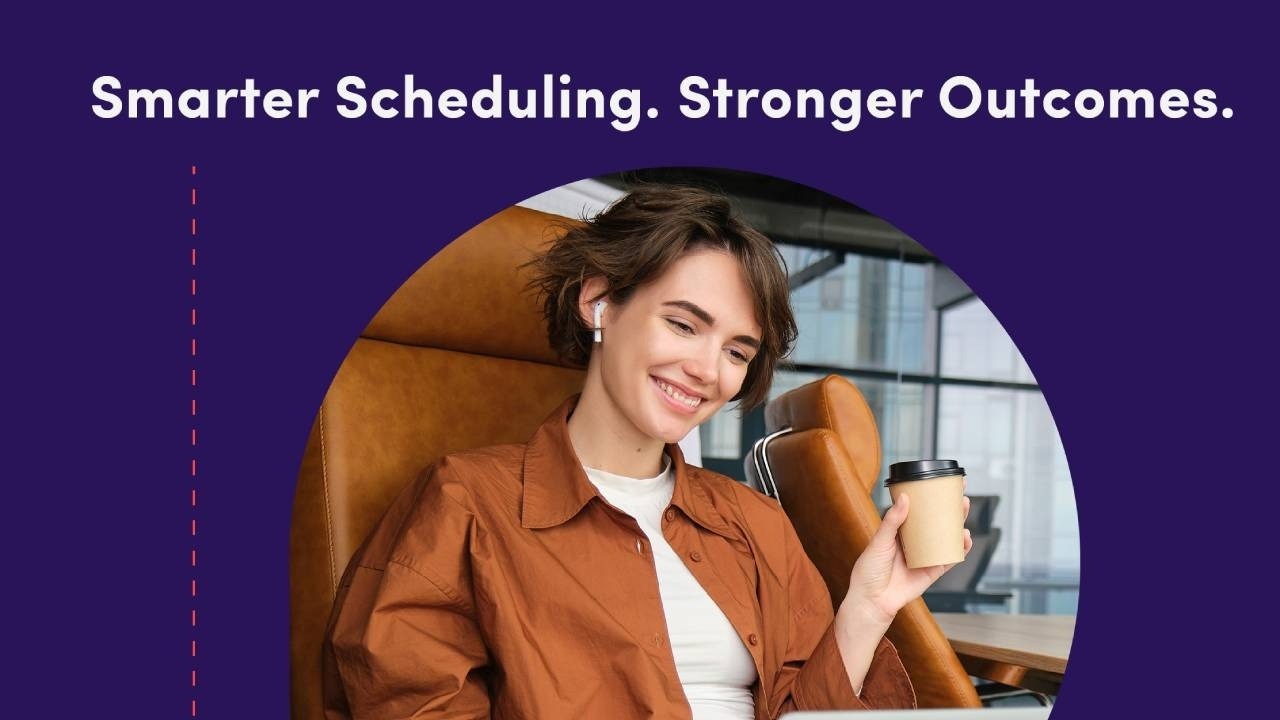 Smarter Scheduling. Stronger Outcomes.